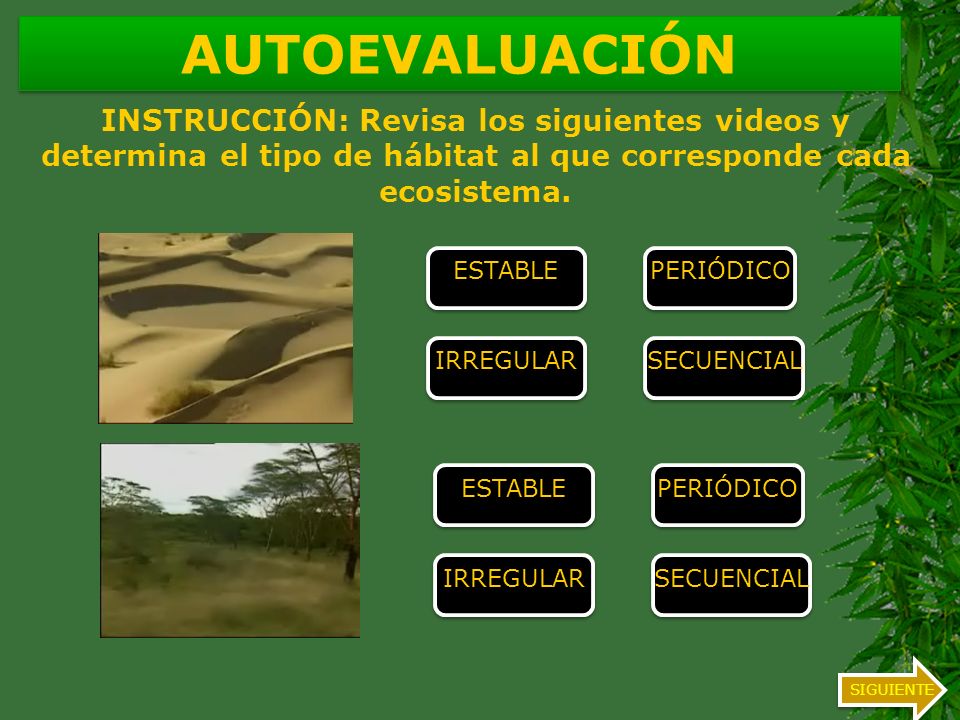 AUTOEVALUACIÓN

INSTRUCCIÓN: Revisa los siguientes videos y determina el tipo de hábitat al que corresponde cada ecosistema.

ESTABLE
PERIÓDICO
IRREGULAR
SECUENCIAL

ESTABLE
PERIÓDICO
IRREGULAR
SECUENCIAL

SIGUIENTE